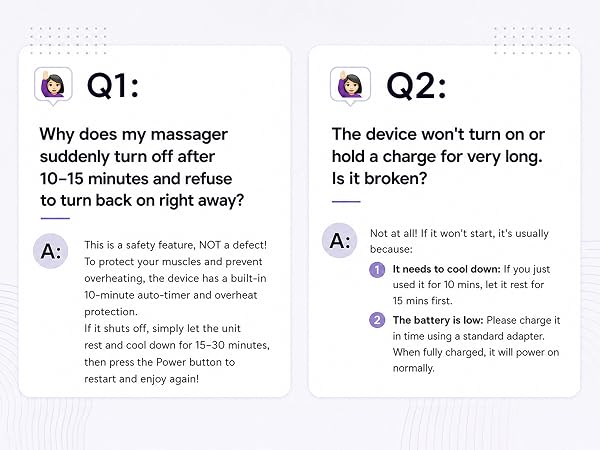 Q1:

Why does my massager suddenly turn off after 10-15 minutes and refuse to turn back on right away?

A:

This is a safety feature, NOT a defect! To protect your muscles and prevent overheating, the device has a built-in 10-minute auto-timer and overheat protection.

If it shuts off, simply let the unit rest and cool down for 15-30 minutes, then press the Power button to restart and enjoy again!

Q2:

The device won't turn on or hold a charge for very long. Is it broken?

A:

Not at all! If it won't start, it's usually because:

1 It needs to cool down: If you just used it for 10 mins, let it rest for 15 mins first.

2 The battery is low: Please charge it in time using a standard adapter. When fully charged, it will power on normally.